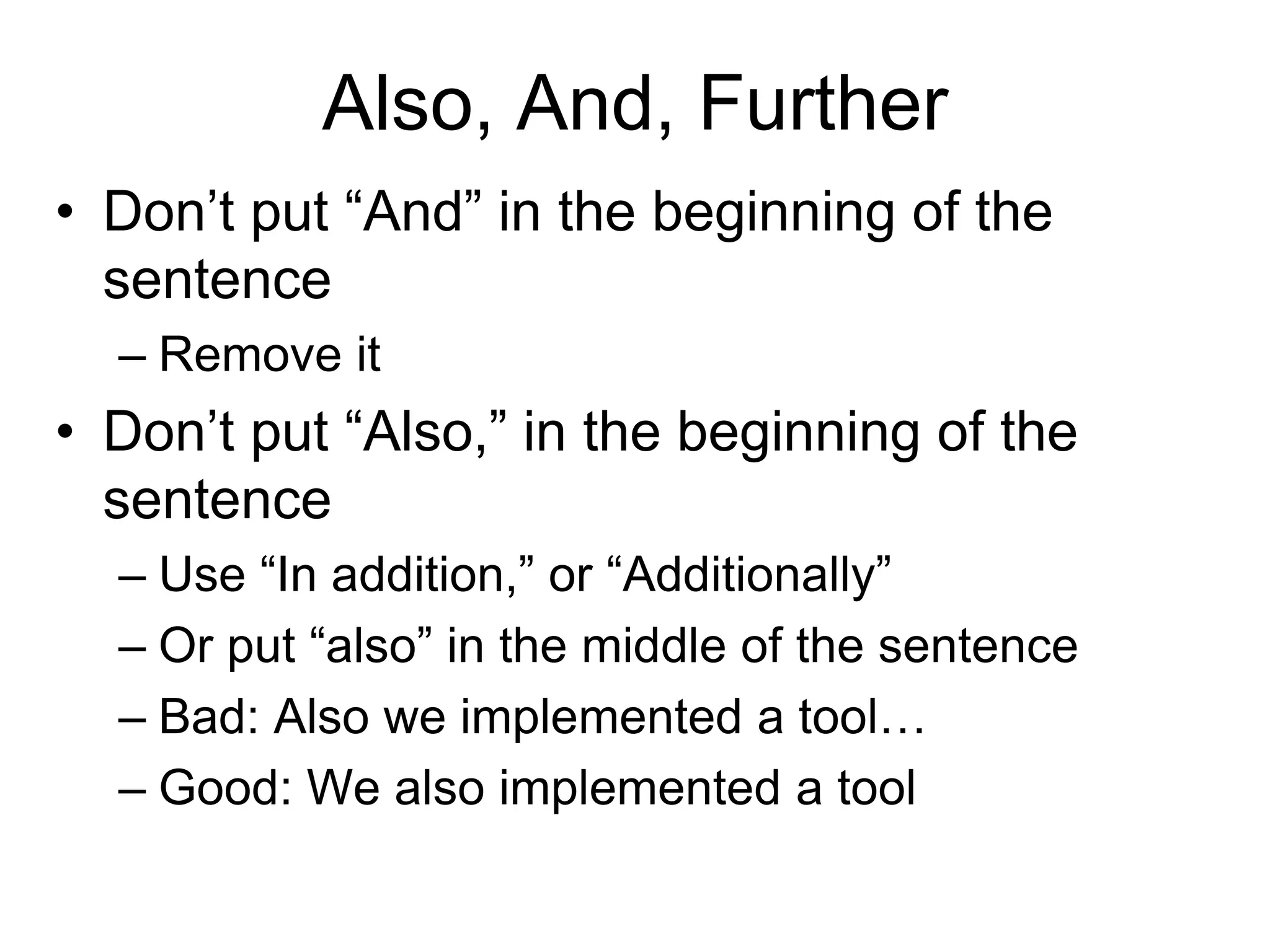 Also, And, Further

• Don’t put “And” in the beginning of the sentence
  – Remove it
• Don’t put “Also,” in the beginning of the sentence
  – Use “In addition,” or “Additionally”
  – Or put “also” in the middle of the sentence
  – Bad: Also we implemented a tool…
  – Good: We also implemented a tool